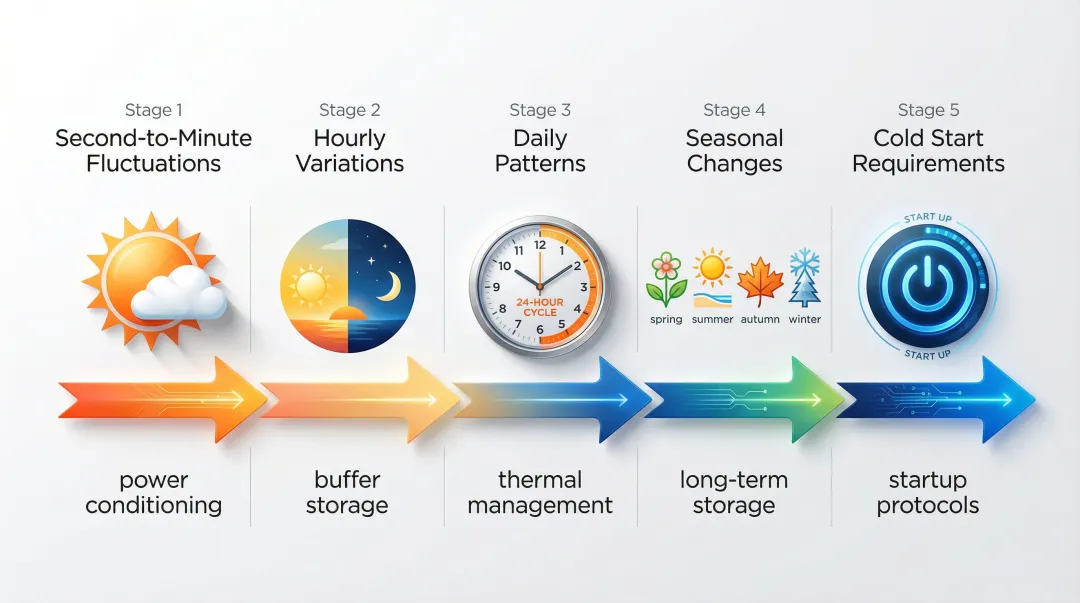 Stage 1
Second-to-Minute Fluctuations

Stage 2
Hourly Variations

Stage 3
Daily Patterns

Stage 4
Seasonal Changes

Stage 5
Cold Start Requirements

12 1 2 3 4 5 6 7 8 9 10 11
24-HOUR CYCLE

spring summer autumn winter

START UP
START UP

power conditioning

buffer storage

thermal management

long-term storage

startup protocols